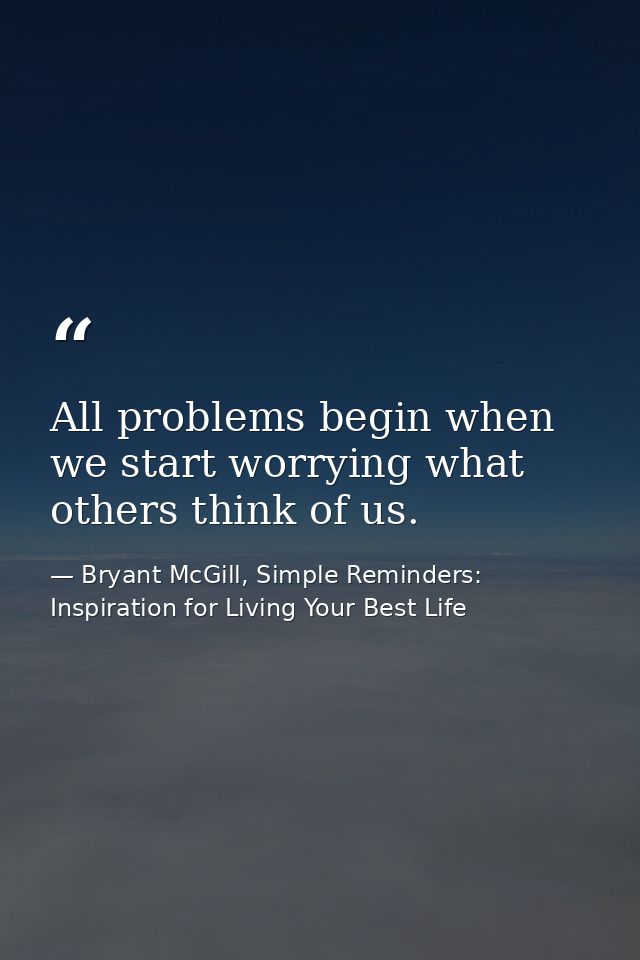 “

All problems begin when we start worrying what others think of us.

— Bryant McGill, Simple Reminders: Inspiration for Living Your Best Life